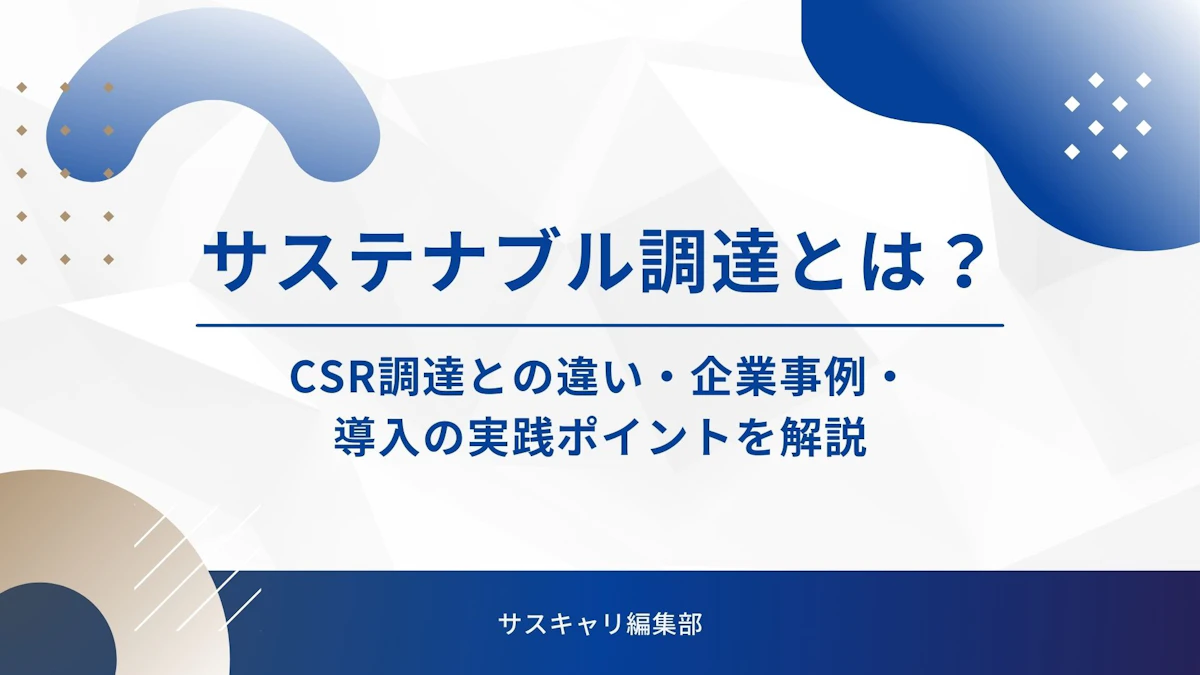 サステナブル調達とは？

CSR調達との違い・企業事例・導入の実践ポイントを解説

サスキャリ編集部